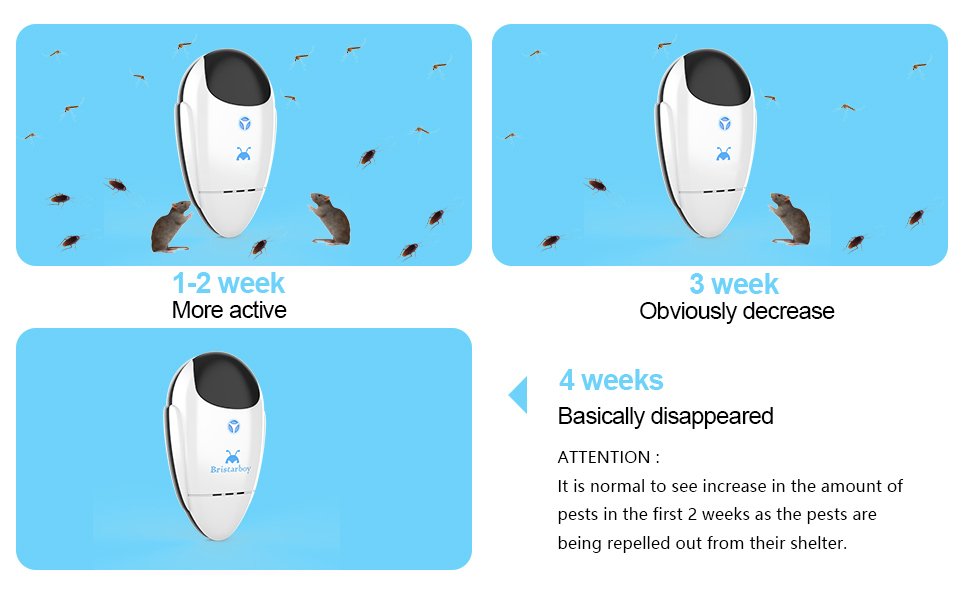 1-2 week
More active

3 week
Obviously decrease

Bristarboy

4 weeks
Basically disappeared

ATTENTION :
It is normal to see increase in the amount of pests in the first 2 weeks as the pests are being repelled out from their shelter.